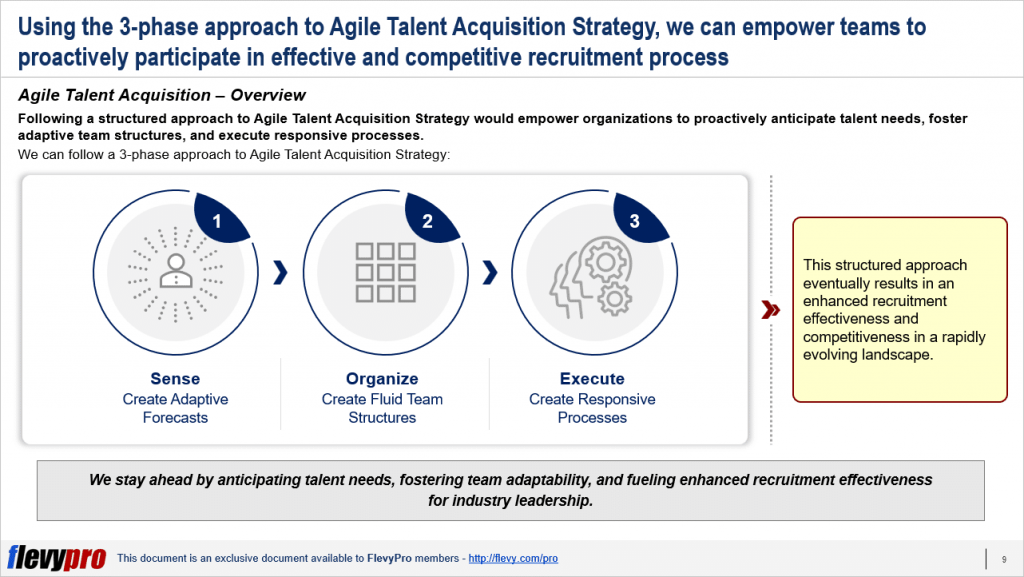 Using the 3-phase approach to Agile Talent Acquisition Strategy, we can empower teams to proactively participate in effective and competitive recruitment process

Agile Talent Acquisition – Overview

Following a structured approach to Agile Talent Acquisition Strategy would empower organizations to proactively anticipate talent needs, foster adaptive team structures, and execute responsive processes.

We can follow a 3-phase approach to Agile Talent Acquisition Strategy:

1

Sense
Create Adaptive Forecasts

2

Organize
Create Fluid Team Structures

3

Execute
Create Responsive Processes

This structured approach eventually results in an enhanced recruitment effectiveness and competitiveness in a rapidly evolving landscape.

We stay ahead by anticipating talent needs, fostering team adaptability, and fueling enhanced recruitment effectiveness for industry leadership.

flevypro This document is an exclusive document available to FlevyPro members - http://flevy.com/pro

9